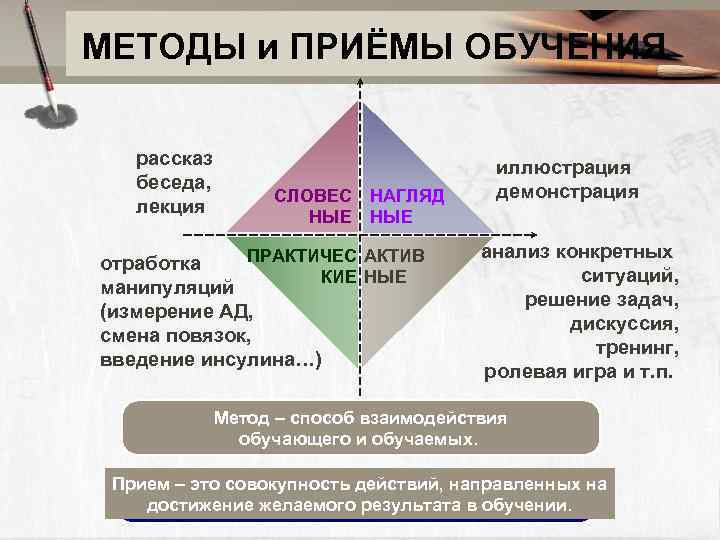 МЕТОДЫ и ПРИЁМЫ ОБУЧЕНИЯ

рассказ
беседа,
лекция

СЛОВЕС НЫЕ

НАГЛЯД НЫЕ

иллюстрация
демонстрация

ПРАКТИЧЕС КИЕ

АКТИВ НЫЕ

отработка
манипуляций
(измерение АД,
смена повязок,
введение инсулина…)

анализ конкретных
ситуаций,
решение задач,
дискуссия,
тренинг,
ролевая игра и т.п.

Метод – способ взаимодействия обучающего и обучаемых.

Прием – это совокупность действий, направленных на достижение желаемого результата в обучении.